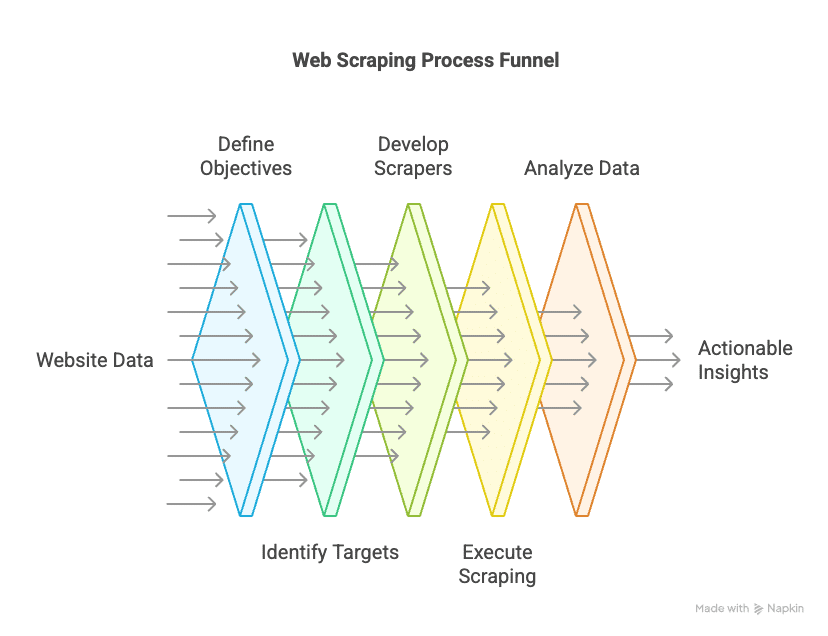 Web Scraping Process Funnel

Define Objectives

Develop Scrapers

Analyze Data

Website Data

Actionable Insights

Identify Targets

Execute Scraping

Made with Napkin